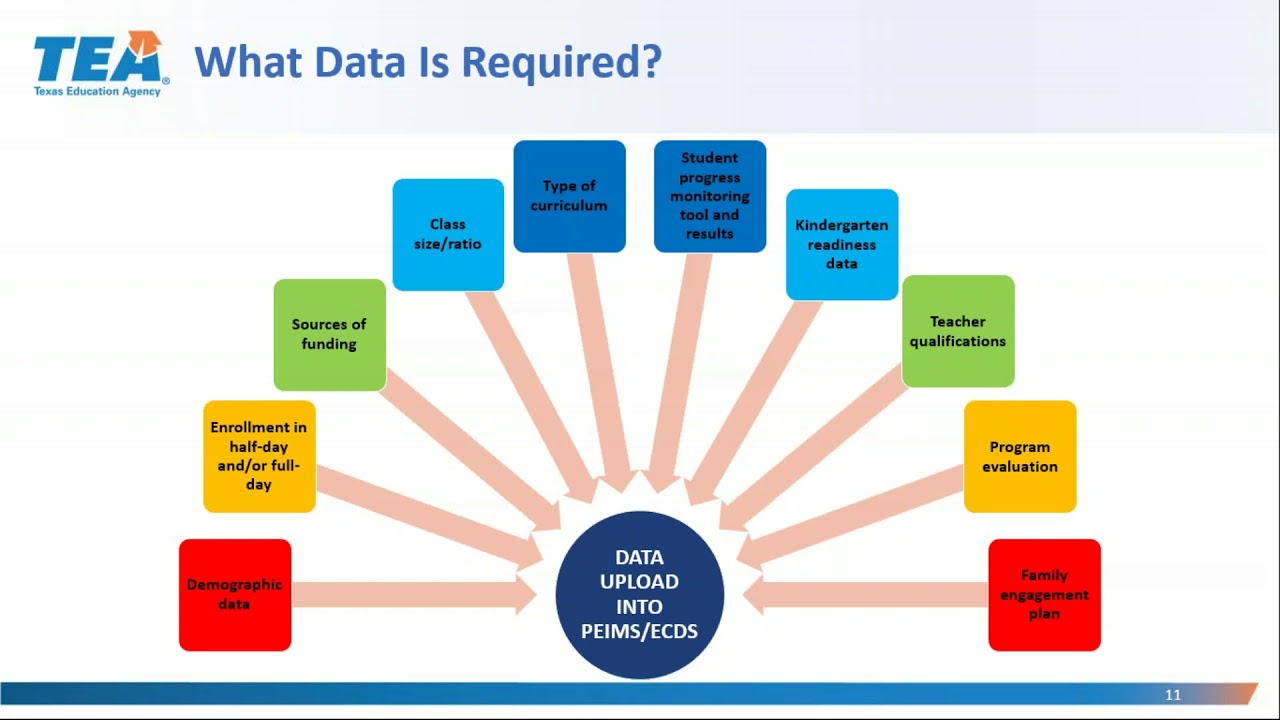 TEA
Texas Education Agency

What Data Is Required?

Demographic data

Enrollment in half-day and/or full-day

Sources of funding

Class size/ratio

Type of curriculum

Student progress monitoring tool and results

Kindergarten readiness data

Teacher qualifications

Program evaluation

Family engagement plan

DATA UPLOAD INTO PEIMS/ECDS

11